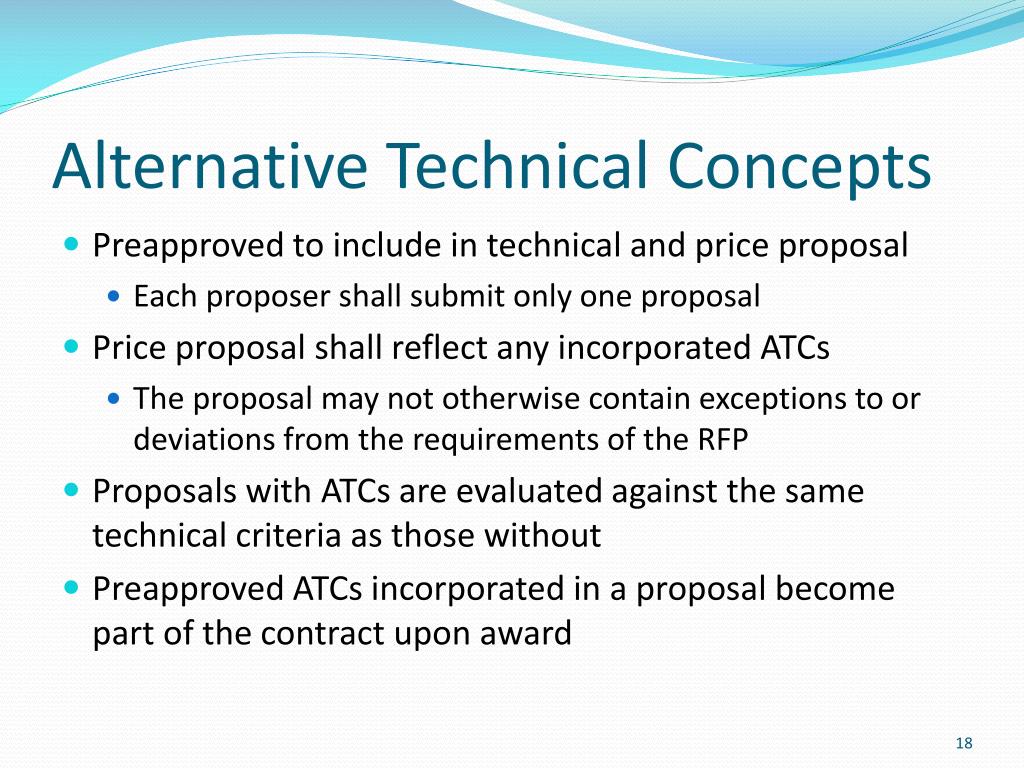 Alternative Technical Concepts

- Preapproved to include in technical and price proposal
  - Each proposer shall submit only one proposal
- Price proposal shall reflect any incorporated ATCs
  - The proposal may not otherwise contain exceptions to or deviations from the requirements of the RFP
- Proposals with ATCs are evaluated against the same technical criteria as those without
- Preapproved ATCs incorporated in a proposal become part of the contract upon award

18